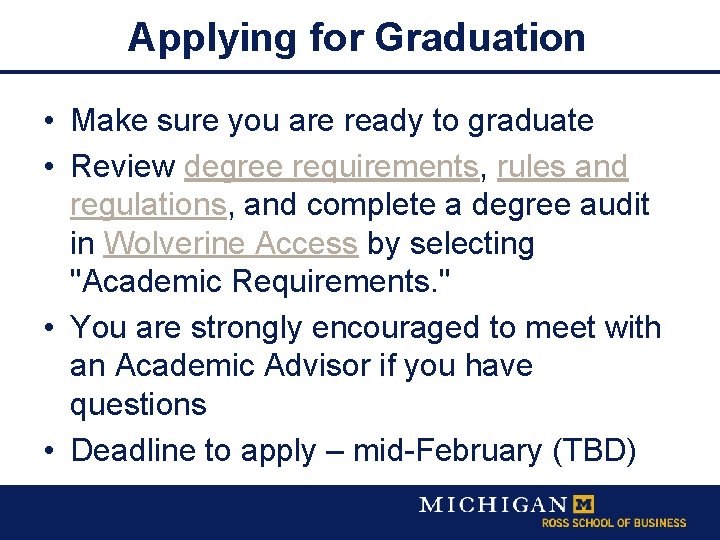 Applying for Graduation

• Make sure you are ready to graduate

• Review degree requirements, rules and regulations, and complete a degree audit in Wolverine Access by selecting "Academic Requirements."

• You are strongly encouraged to meet with an Academic Advisor if you have questions

• Deadline to apply – mid-February (TBD)

MICHIGAN M
ROSS SCHOOL OF BUSINESS